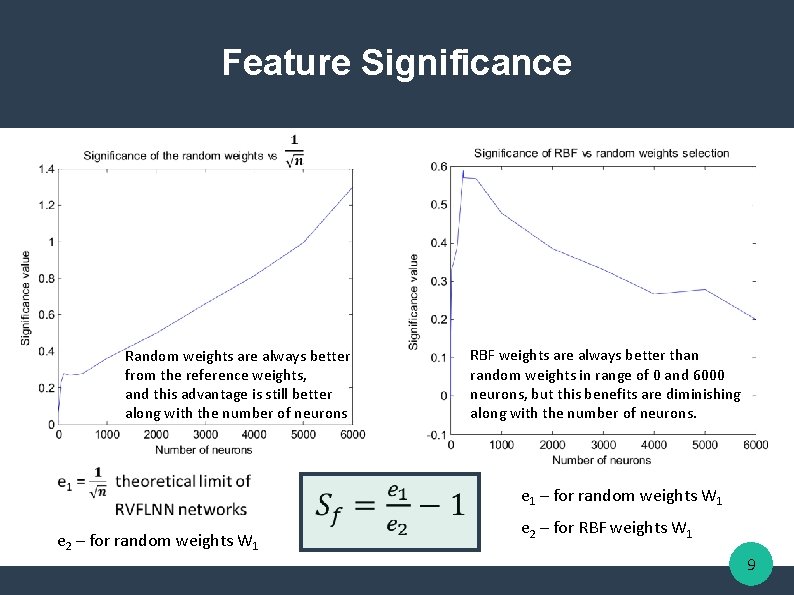 Feature Significance

Significance of the random weights vs $\frac{1}{\sqrt{n}}$

Significance value

1.4
1.2
1
0.8
0.6
0.4
0.2
0

0 1000 2000 3000 4000 5000 6000

Number of neurons

Random weights are always better from the reference weights, and this advantage is still better along with the number of neurons

Significance of RBF vs random weights selection

Significance value

0.6
0.5
0.4
0.3
0.2
0.1
0
-0.1

0 1000 2000 3000 4000 5000 6000

Number of neurons

RBF weights are always better than random weights in range of 0 and 6000 neurons, but this benefits are diminishing along with the number of neurons.

$e_1 = \frac{1}{\sqrt{n}}$ theoretical limit of RVFLNN networks

$e_2$ – for random weights $W_1$

$S_f = \frac{e_1}{e_2} - 1$

$e_1$ – for random weights $W_1$

$e_2$ – for RBF weights $W_1$

9